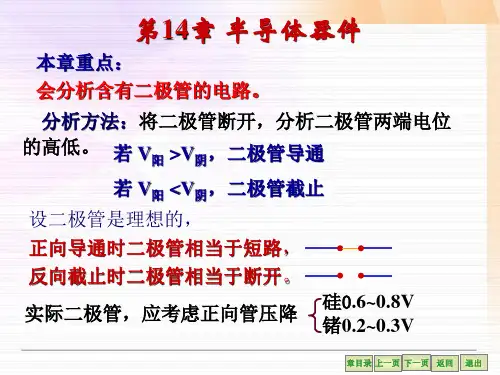 第14章 半导体器件

本章重点：

会分析含有二极管的电路。

分析方法：将二极管断开，分析二极管两端电位的高低。

若 $V_{阳} > V_{阴}$，二极管导通

若 $V_{阳} < V_{阴}$，二极管截止

设二极管是理想的，

正向导通时二极管相当于短路，

反向截止时二极管相当于断开。

实际二极管，应考虑正向管压降 硅0.6~0.8V 锗0.2~0.3V

章目录 上一页 下一页 返回 退出